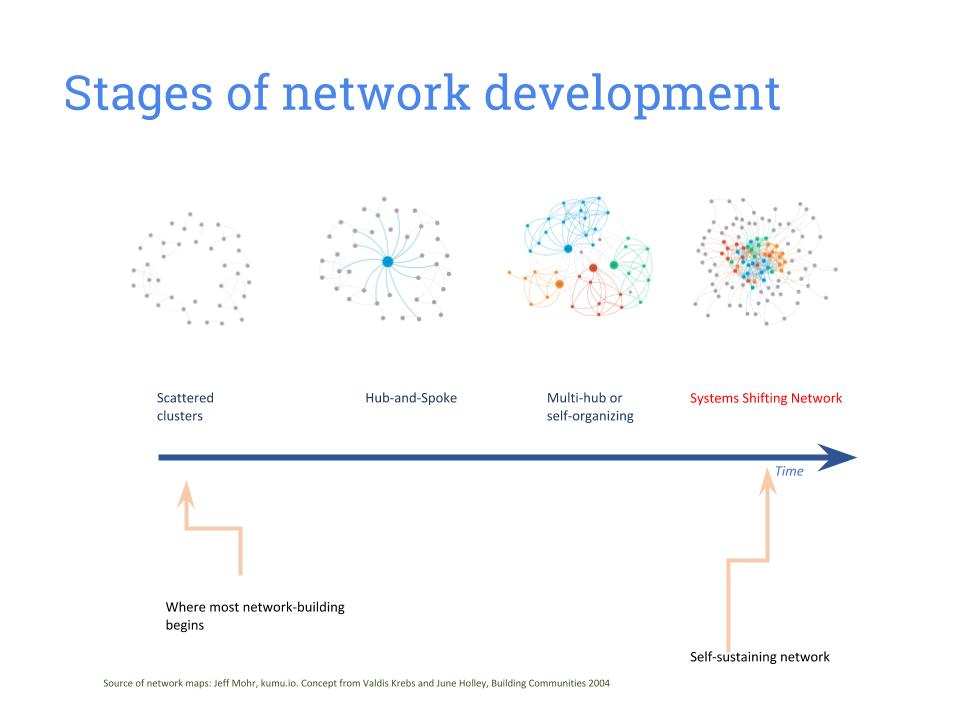 Stages of network development

Scattered clusters

Hub-and-Spoke

Multi-hub or self-organizing

Systems Shifting Network

Time

Where most network-building begins

Self-sustaining network

Source of network maps: Jeff Mohr, kumu.io. Concept from Valdis Krebs and June Holley, Building Communities 2004